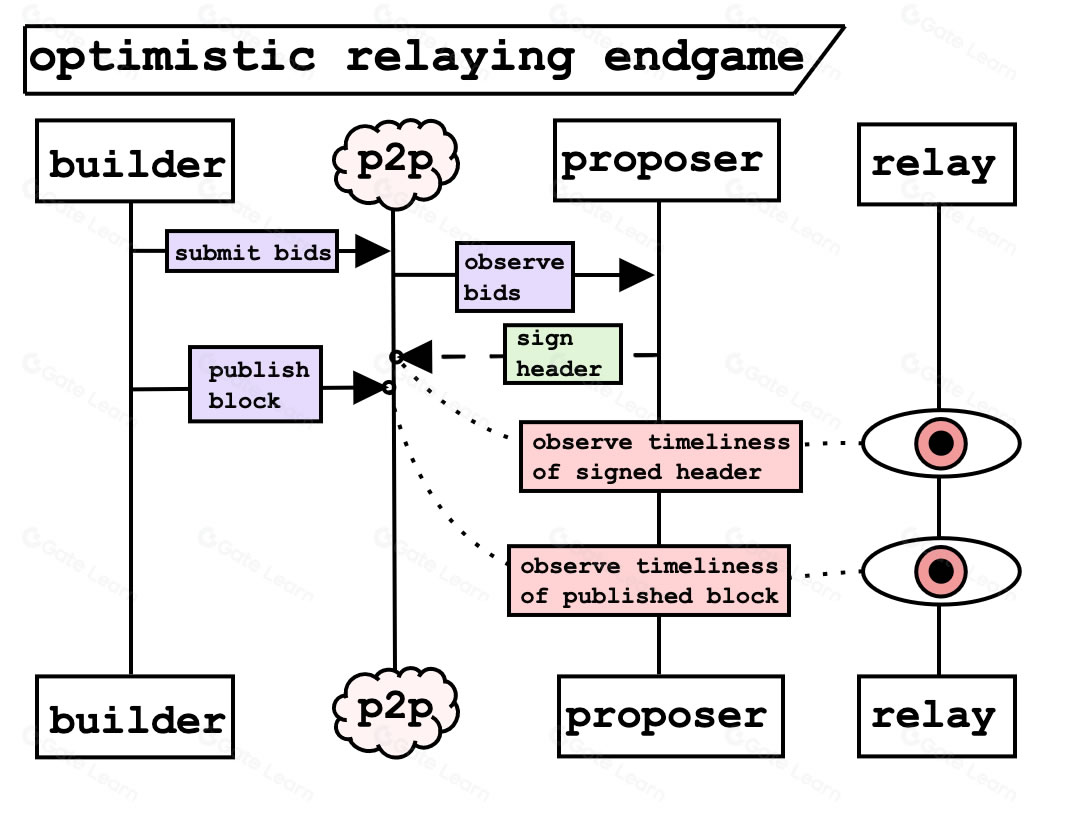 optimistic relaying endgame

builder

p2p

proposer

relay

submit bids

observe bids

sign header

publish block

observe timeliness of signed header

observe timeliness of published block

builder

p2p

proposer

relay

Gate Learn